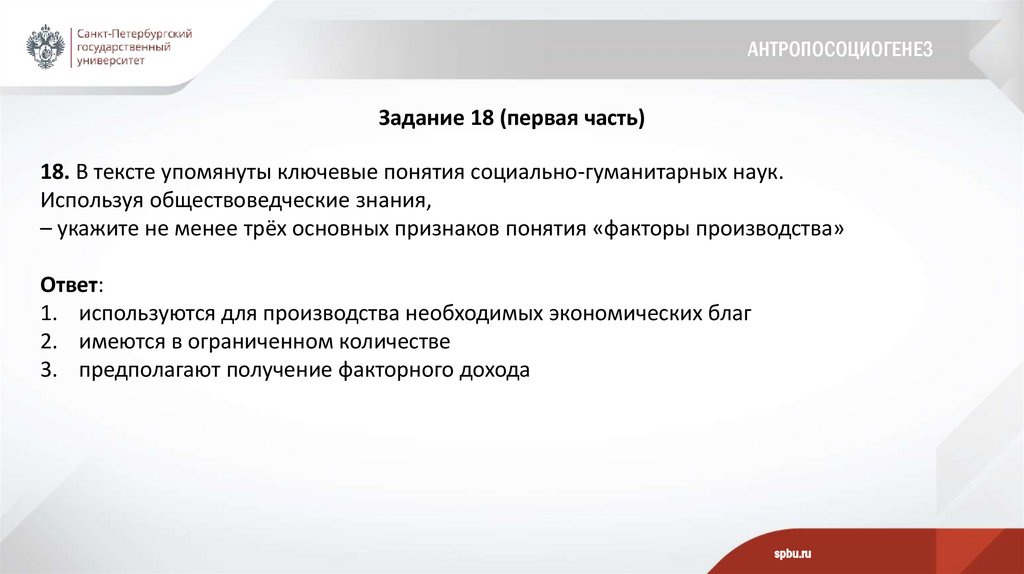 Санкт-Петербургский государственный университет

АНТРОПОСОЦИОГЕНЕЗ

Задание 18 (первая часть)

18. В тексте упомянуты ключевые понятия социально-гуманитарных наук. Используя обществоведческие знания,
– укажите не менее трёх основных признаков понятия «факторы производства»

Ответ:
1. используются для производства необходимых экономических благ
2. имеются в ограниченном количестве
3. предполагают получение факторного дохода

spbu.ru